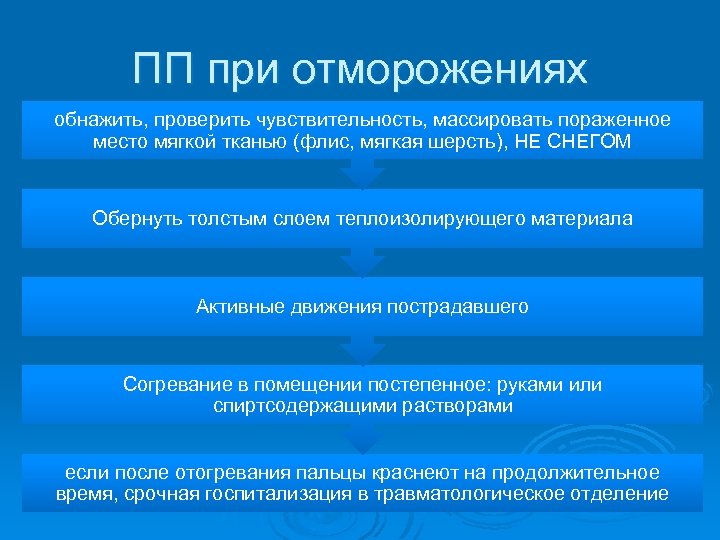 ПП при отморожениях

обнажить, проверить чувствительность, массировать пораженное место мягкой тканью (флис, мягкая шерсть), НЕ СНЕГОМ

Обернуть толстым слоем теплоизолирующего материала

Активные движения пострадавшего

Согревание в помещении постепенное: руками или спиртсодержащими растворами

если после отогревания пальцы краснеют на продолжительное время, срочная госпитализация в травматологическое отделение